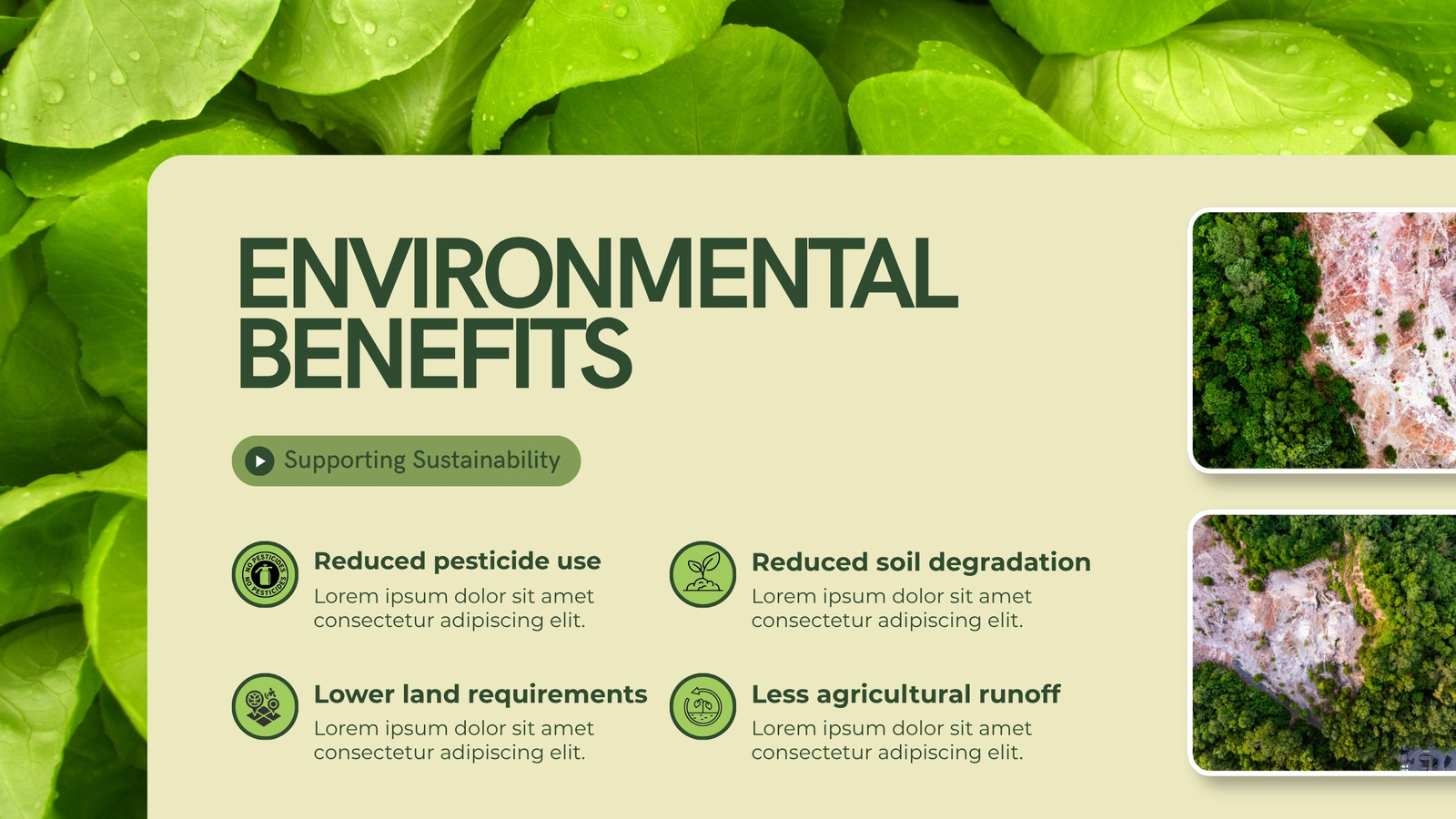 ENVIRONMENTAL BENEFITS

Supporting Sustainability

NO PESTICIDES NO PESTICIDES

Reduced pesticide use
Lorem ipsum dolor sit amet consectetur adipiscing elit.

Reduced soil degradation
Lorem ipsum dolor sit amet consectetur adipiscing elit.

Lower land requirements
Lorem ipsum dolor sit amet consectetur adipiscing elit.

Less agricultural runoff
Lorem ipsum dolor sit amet consectetur adipiscing elit.